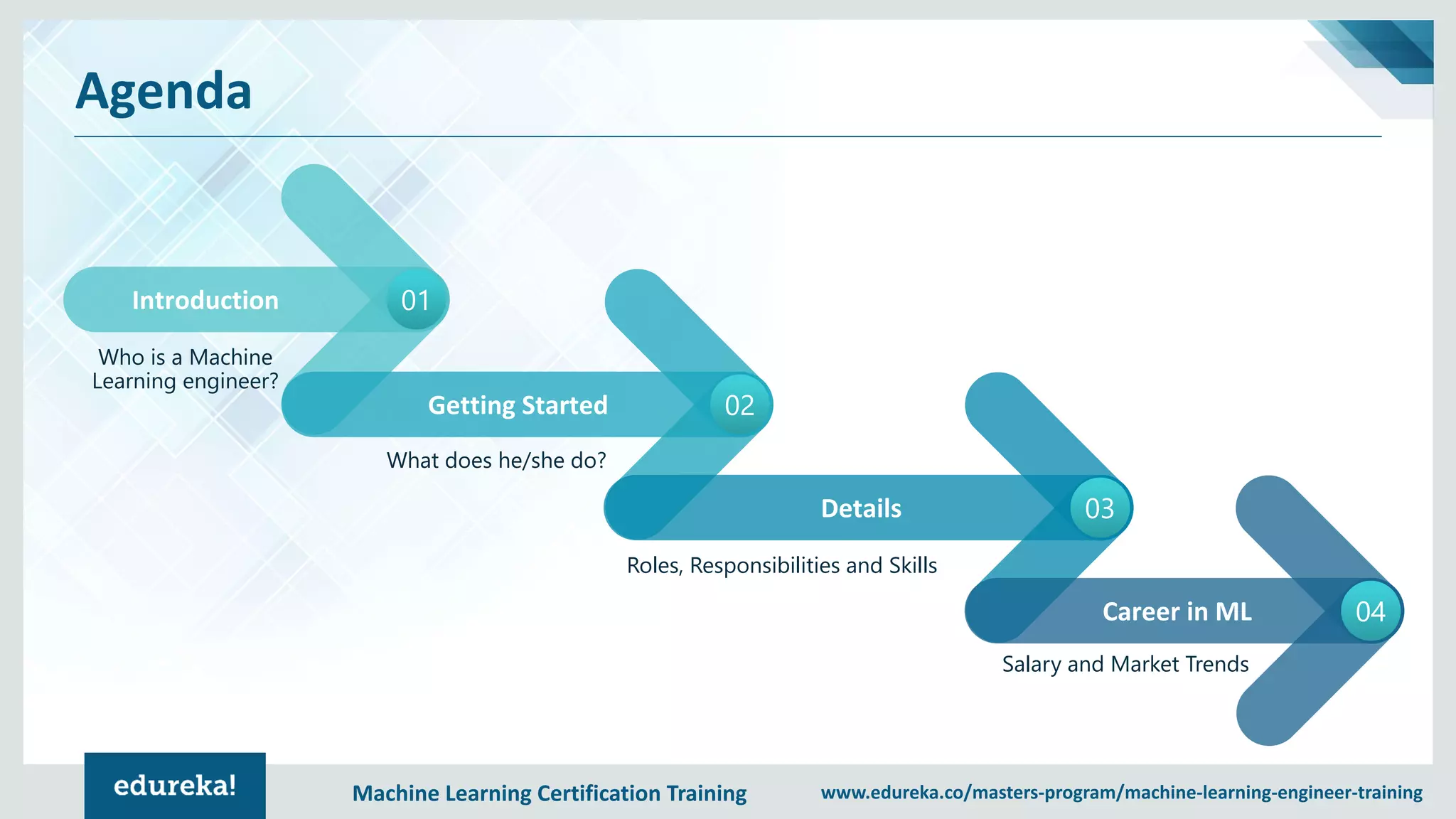 Agenda

Introduction 01

Who is a Machine Learning engineer?

Getting Started 02

What does he/she do?

Details 03

Roles, Responsibilities and Skills

Career in ML 04

Salary and Market Trends

edureka!

Machine Learning Certification Training

www.edureka.co/masters-program/machine-learning-engineer-training